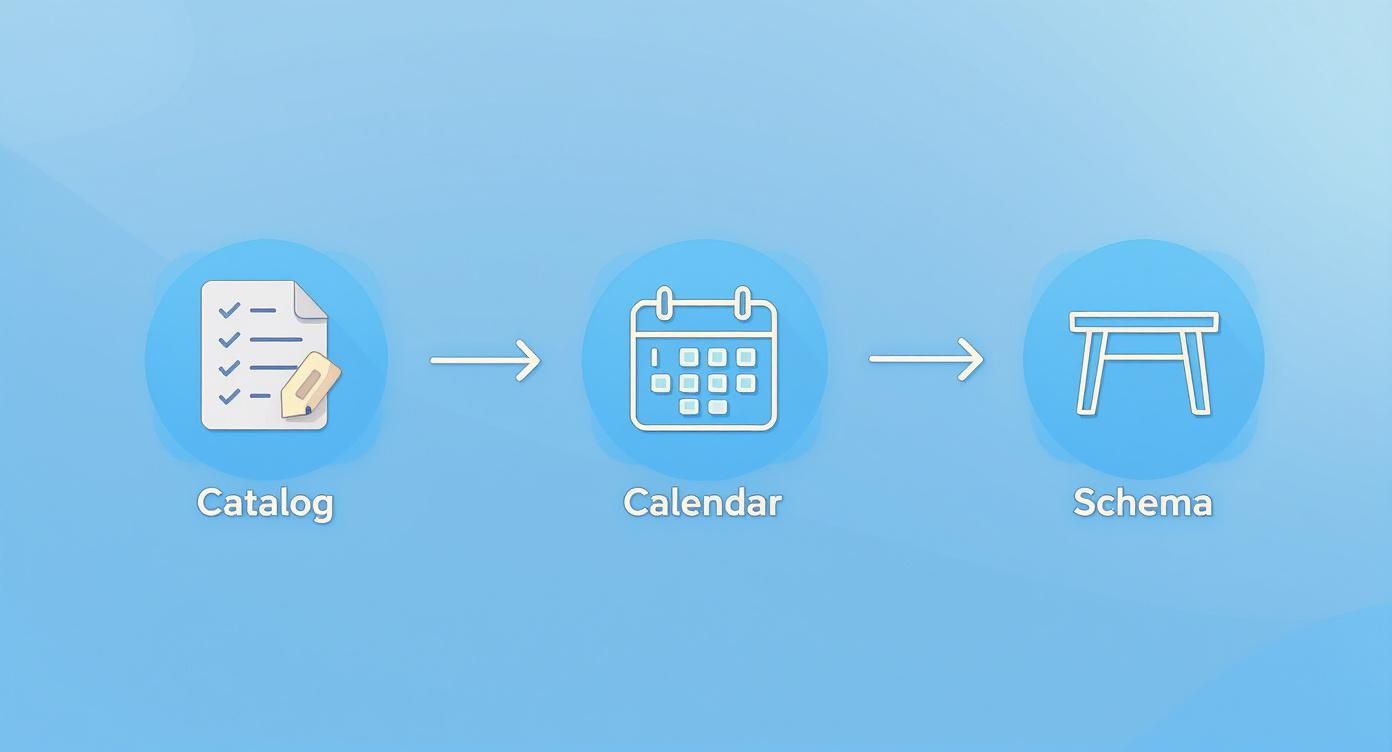 Catalog

Calendar

Schema